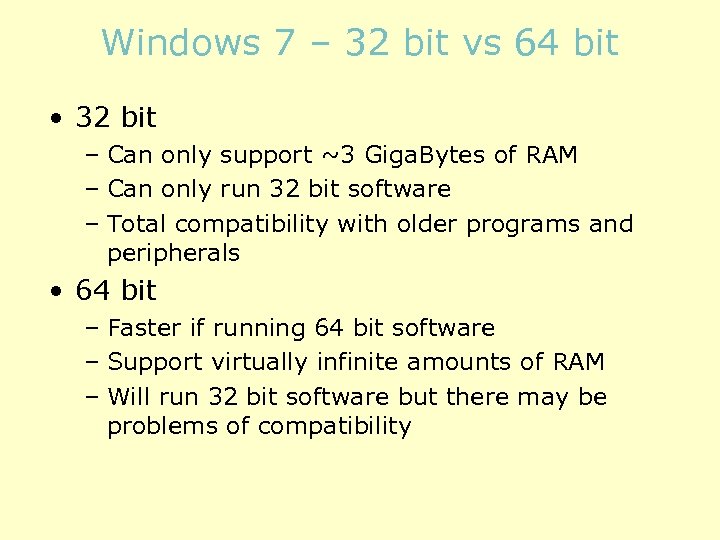 Windows 7 – 32 bit vs 64 bit

• 32 bit
  – Can only support ~3 GigaBytes of RAM
  – Can only run 32 bit software
  – Total compatibility with older programs and peripherals
• 64 bit
  – Faster if running 64 bit software
  – Support virtually infinite amounts of RAM
  – Will run 32 bit software but there may be problems of compatibility